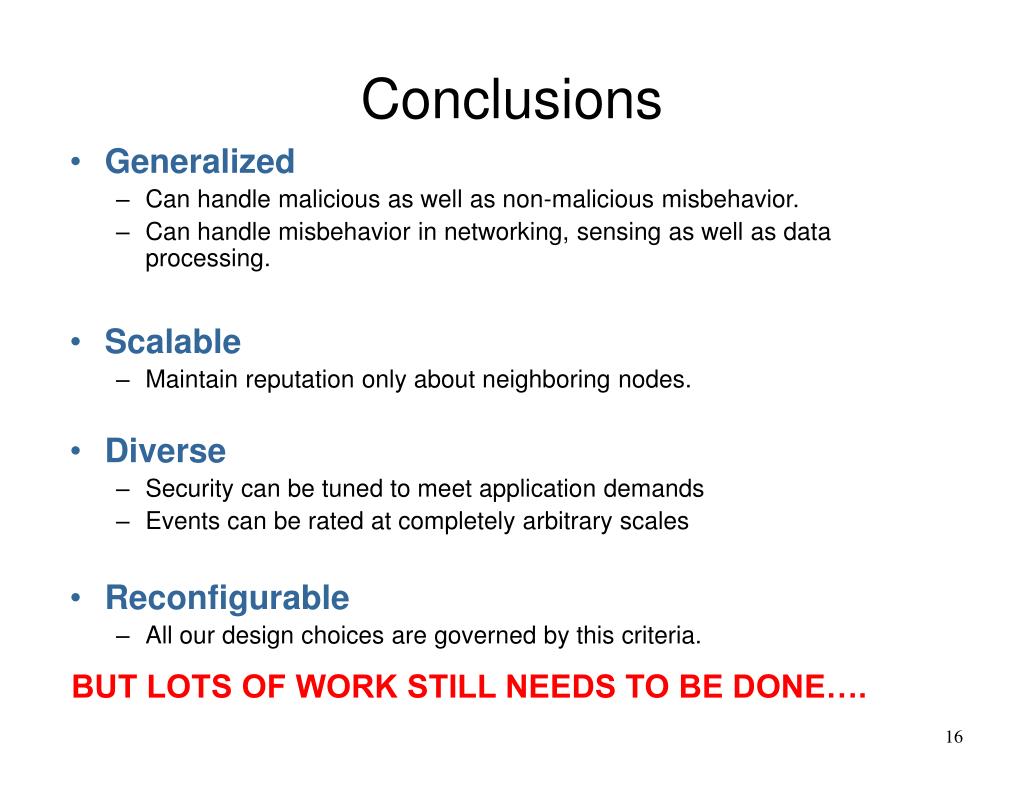 Conclusions

• Generalized
– Can handle malicious as well as non-malicious misbehavior.
– Can handle misbehavior in networking, sensing as well as data processing.

• Scalable
– Maintain reputation only about neighboring nodes.

• Diverse
– Security can be tuned to meet application demands
– Events can be rated at completely arbitrary scales

• Reconfigurable
– All our design choices are governed by this criteria.

BUT LOTS OF WORK STILL NEEDS TO BE DONE….

16